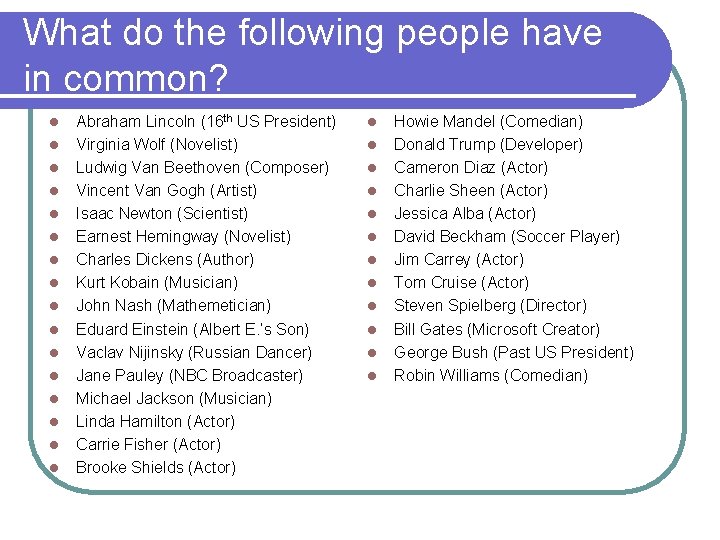 What do the following people have in common?

- Abraham Lincoln (16th US President)
- Virginia Wolf (Novelist)
- Ludwig Van Beethoven (Composer)
- Vincent Van Gogh (Artist)
- Isaac Newton (Scientist)
- Earnest Hemingway (Novelist)
- Charles Dickens (Author)
- Kurt Kobain (Musician)
- John Nash (Mathemetician)
- Eduard Einstein (Albert E.'s Son)
- Vaclav Nijinsky (Russian Dancer)
- Jane Pauley (NBC Broadcaster)
- Michael Jackson (Musician)
- Linda Hamilton (Actor)
- Carrie Fisher (Actor)
- Brooke Shields (Actor)

- Howie Mandel (Comedian)
- Donald Trump (Developer)
- Cameron Diaz (Actor)
- Charlie Sheen (Actor)
- Jessica Alba (Actor)
- David Beckham (Soccer Player)
- Jim Carrey (Actor)
- Tom Cruise (Actor)
- Steven Spielberg (Director)
- Bill Gates (Microsoft Creator)
- George Bush (Past US President)
- Robin Williams (Comedian)